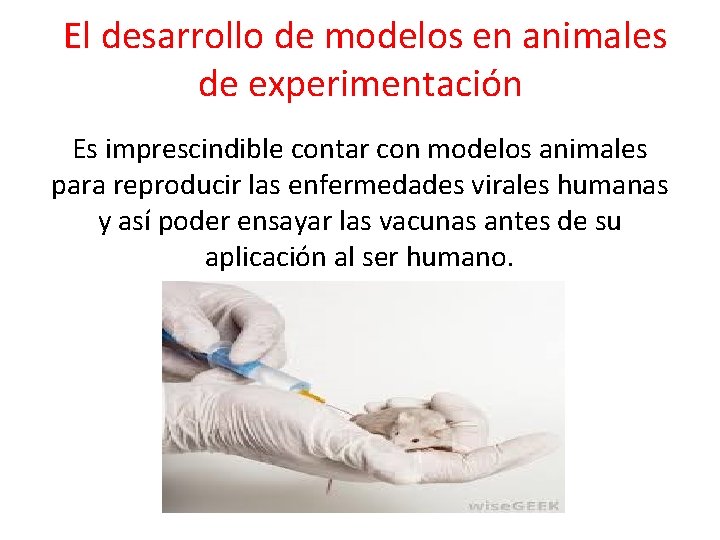 El desarrollo de modelos en animales de experimentación

Es imprescindible contar con modelos animales para reproducir las enfermedades virales humanas y así poder ensayar las vacunas antes de su aplicación al ser humano.

wiseGEEK